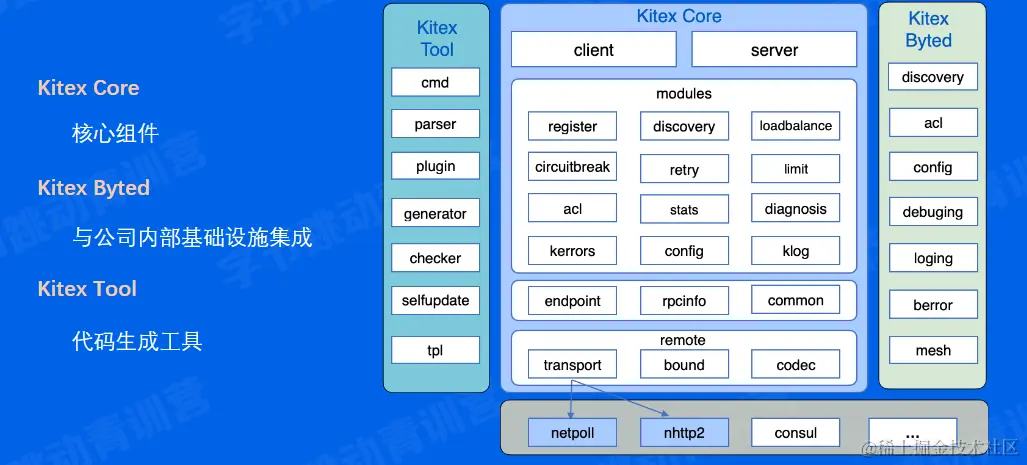 Kitex Core

核心组件

Kitex Byted

与公司内部基础设施集成

Kitex Tool

代码生成工具

Kitex Tool

cmd

parser

plugin

generator

checker

selfupdate

tpl

Kitex Core

client

server

modules

register

discovery

loadbalance

circuitbreak

retry

limit

acl

stats

diagnosis

kerrors

config

klog

endpoint

rpcinfo

common

remote

transport

bound

codec

Kitex Byted

discovery

acl

config

debuging

loging

berror

mesh

netpoll

nhttp2

consul

...

@稀土掘金技术社区